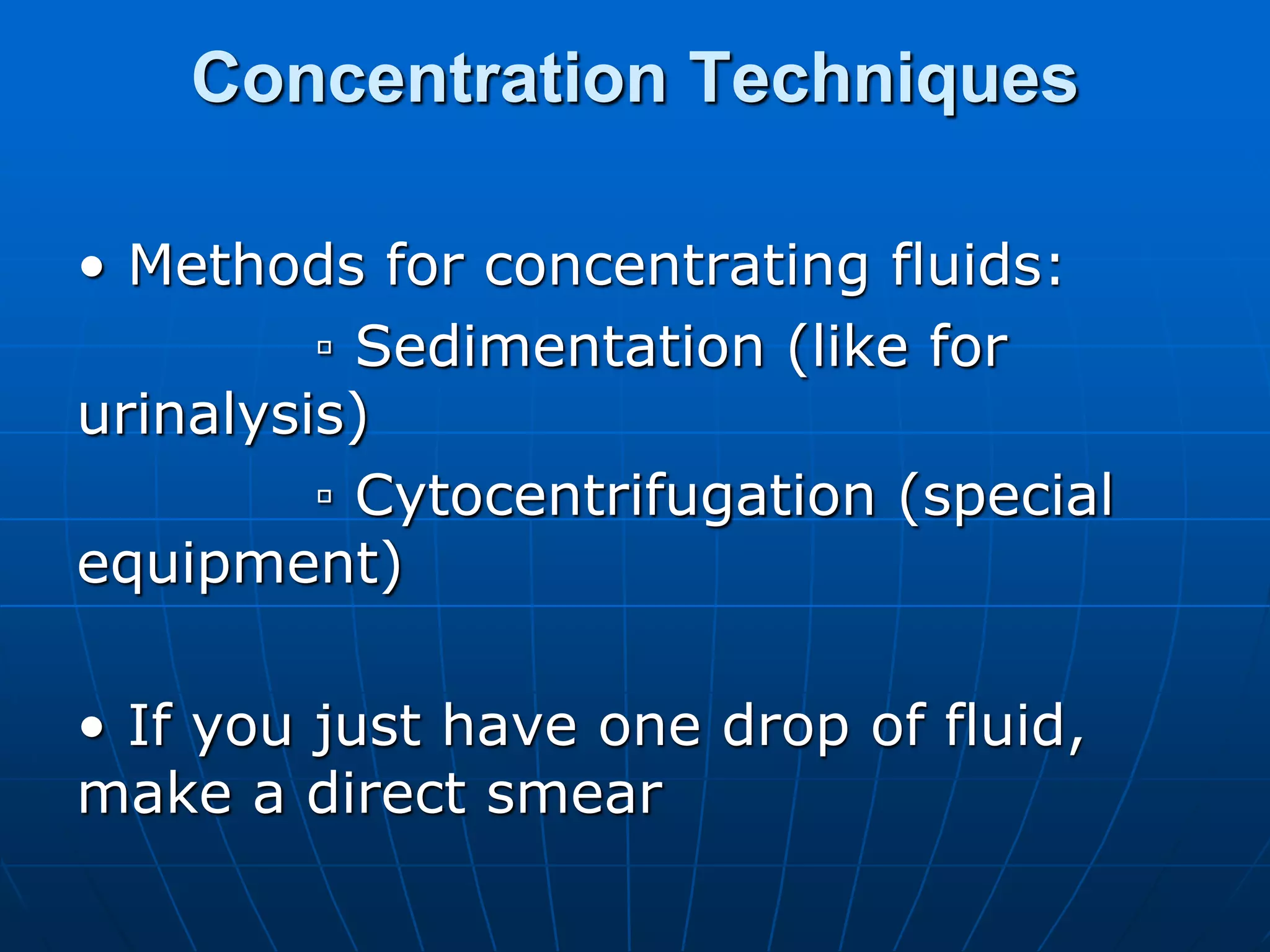 Concentration Techniques

• Methods for concentrating fluids:

▫ Sedimentation (like for urinalysis)

▫ Cytocentrifugation (special equipment)

• If you just have one drop of fluid, make a direct smear